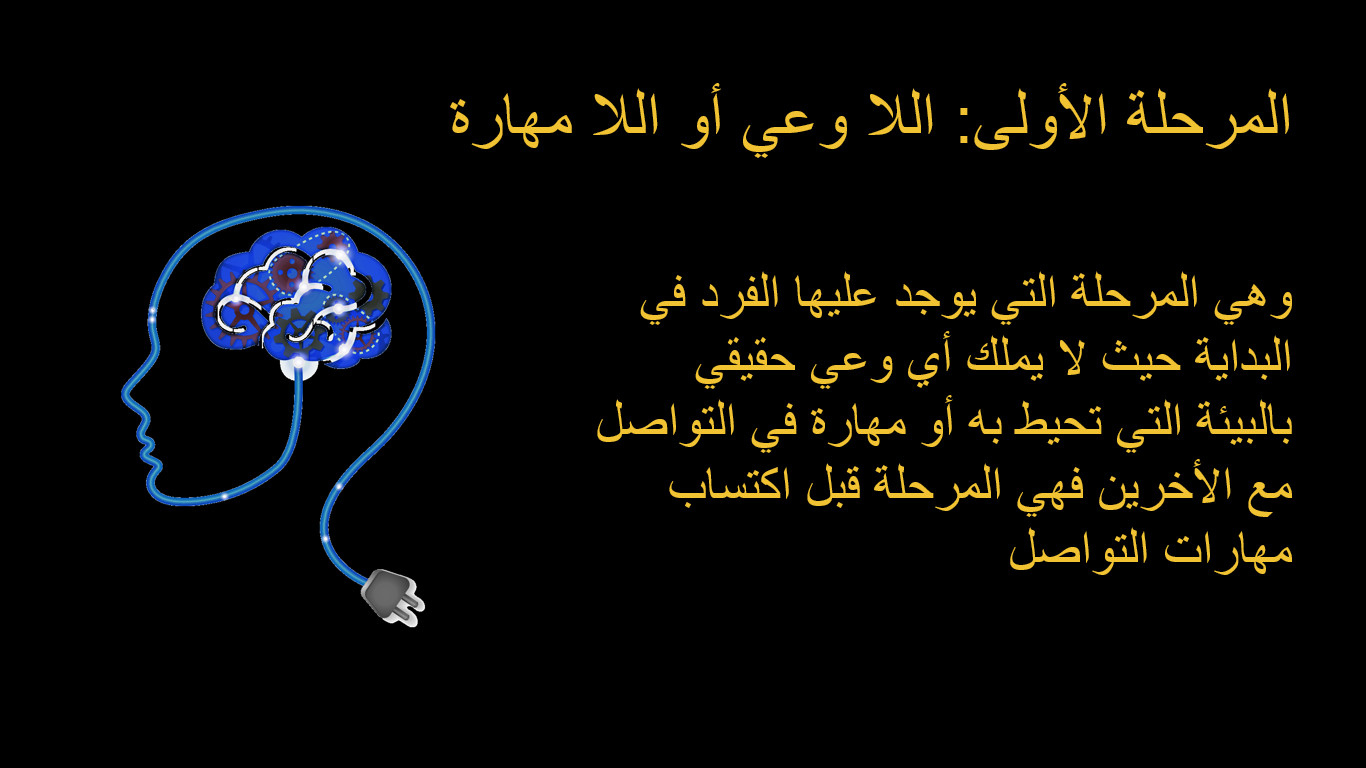 المرحلة الأولى: اللا وعي أو اللا مهارة

وهي المرحلة التي يوجد عليها الفرد في البداية حيث لا يملك أي وعي حقيقي بالبيئة التي تحيط به أو مهارة في التواصل مع الأخرين فهي المرحلة قبل اكتساب مهارات التواصل